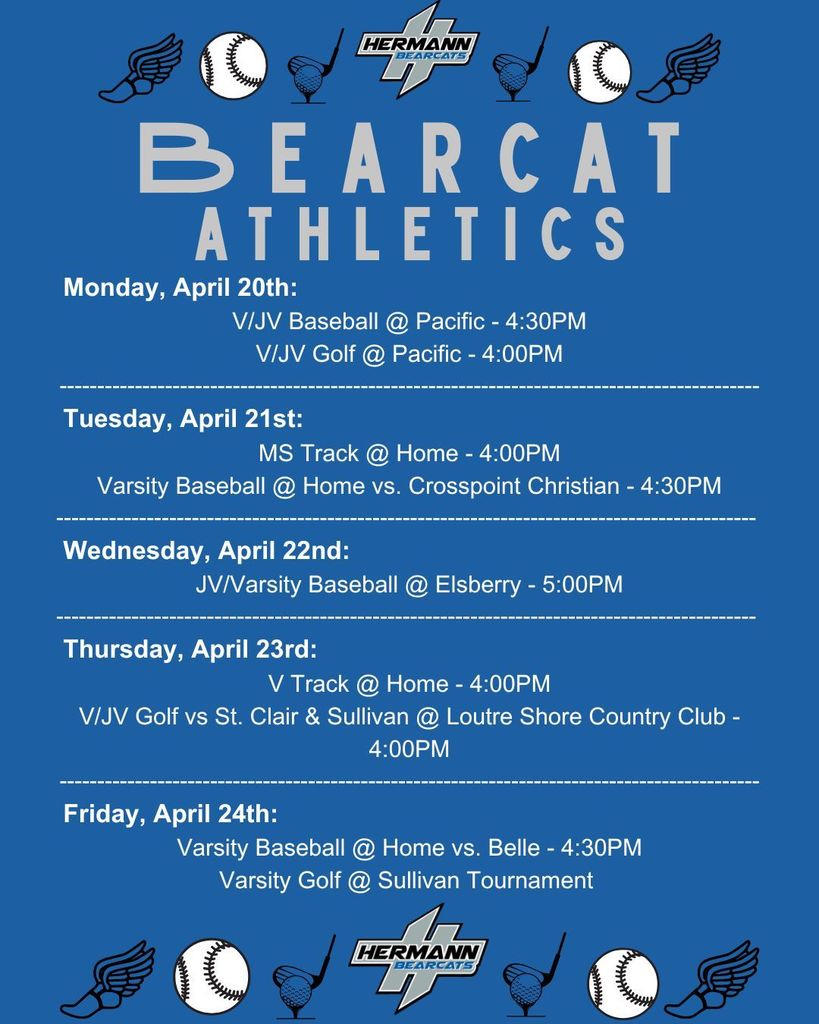 HERMANN BEARCATS

BEARCAT ATHLETICS

Monday, April 20th:
V/JV Baseball @ Pacific - 4:30PM
V/JV Golf @ Pacific - 4:00PM

Tuesday, April 21st:
MS Track @ Home - 4:00PM
Varsity Baseball @ Home vs. Crosspoint Christian - 4:30PM

Wednesday, April 22nd:
JV/Varsity Baseball @ Elsberry - 5:00PM

Thursday, April 23rd:
V Track @ Home - 4:00PM
V/JV Golf vs St. Clair & Sullivan @ Loutre Shore Country Club - 4:00PM

Friday, April 24th:
Varsity Baseball @ Home vs. Belle - 4:30PM
Varsity Golf @ Sullivan Tournament

HERMANN BEARCATS